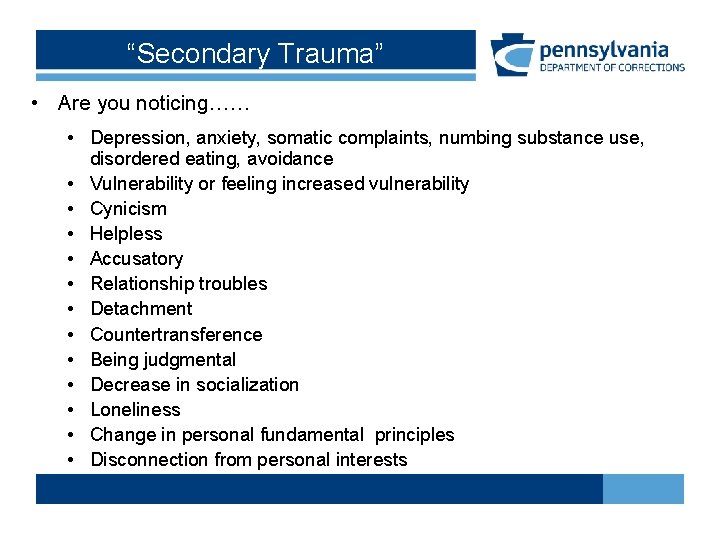 “Secondary Trauma”

pennsylvania
DEPARTMENT OF CORRECTIONS

• Are you noticing……

• Depression, anxiety, somatic complaints, numbing substance use, disordered eating, avoidance
• Vulnerability or feeling increased vulnerability
• Cynicism
• Helpless
• Accusatory
• Relationship troubles
• Detachment
• Countertransference
• Being judgmental
• Decrease in socialization
• Loneliness
• Change in personal fundamental principles
• Disconnection from personal interests